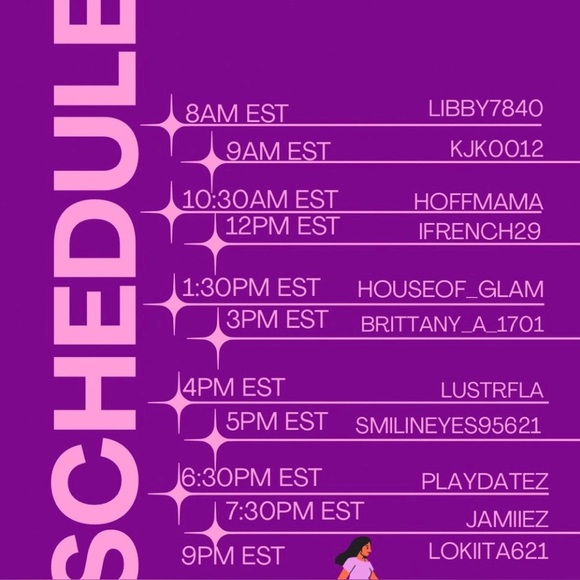 SCHEDULE

8AM EST LIBBY7840
9AM EST KJK0012
10:30AM EST HOFFMAMA
12PM EST IFRENCH29
1:30PM EST HOUSEOF_GLAM
3PM EST BRITTANY_A_1701
4PM EST LUSTRFLA
5PM EST SMILINEYES95621
6:30PM EST PLAYDATEZ
7:30PM EST JAMIIEZ
9PM EST LOKIITA621